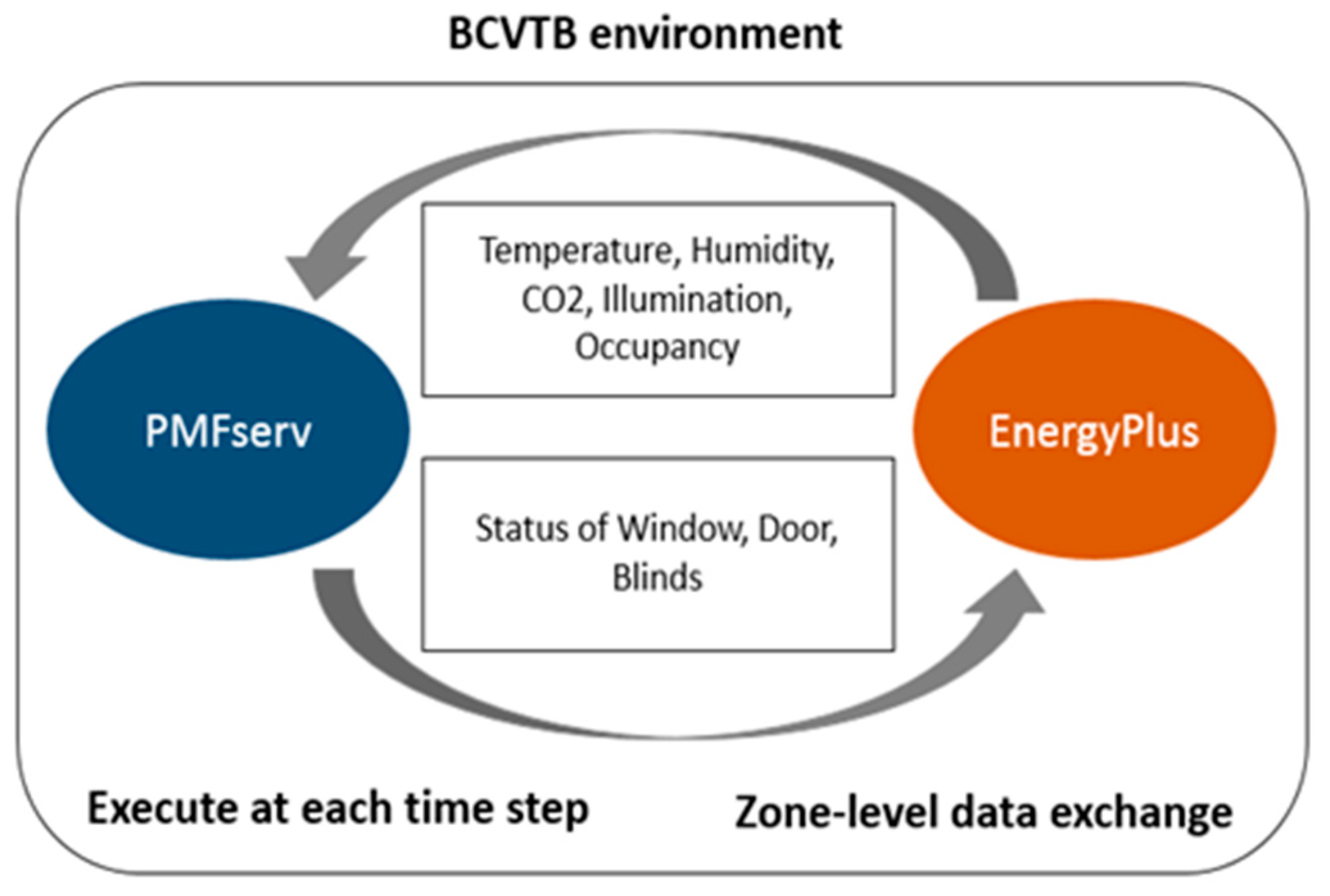 BCVTB environment

Temperature, Humidity, CO2, Illumination, Occupancy

PMFserv

EnergyPlus

Status of Window, Door, Blinds

Execute at each time step

Zone-level data exchange